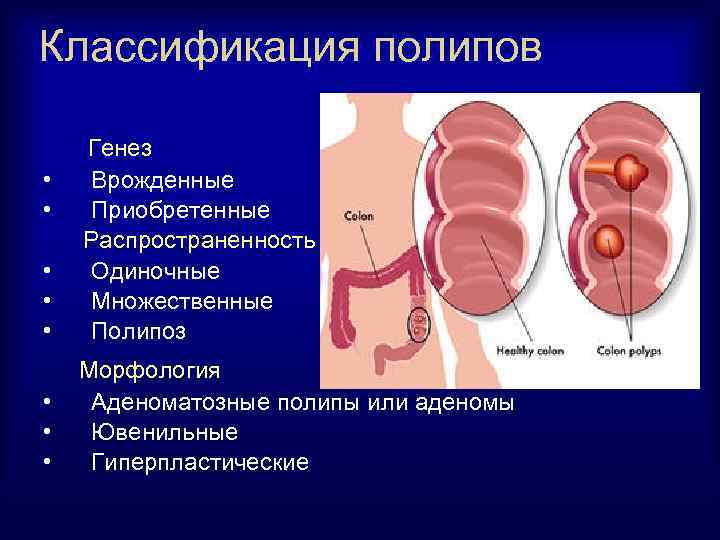 Классификация полипов

Генез
• Врожденные
• Приобретенные

Распространенность
• Одиночные
• Множественные
• Полипоз

Морфология
• Аденоматозные полипы или аденомы
• Ювенильные
• Гиперпластические

Colon

Healthy colon

Colon polyps